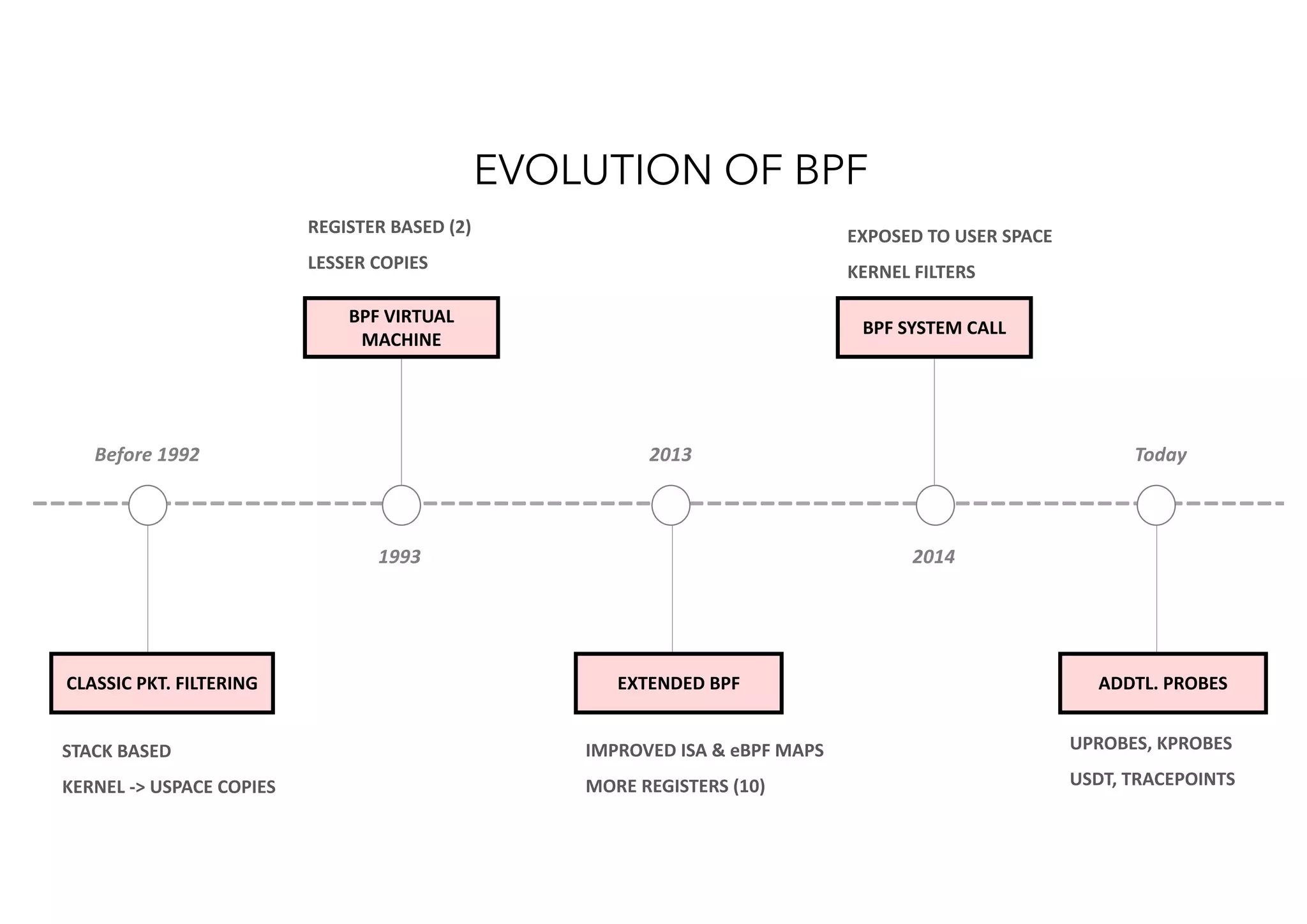 EVOLUTION OF BPF

REGISTER BASED (2)

LESSER COPIES

BPF VIRTUAL MACHINE

EXPOSED TO USER SPACE

KERNEL FILTERS

BPF SYSTEM CALL

Before 1992

2013

Today

1993

2014

CLASSIC PKT. FILTERING

STACK BASED

KERNEL -> USPACE COPIES

EXTENDED BPF

IMPROVED ISA & eBPF MAPS

MORE REGISTERS (10)

ADDTL. PROBES

UPROBES, KPROBES

USDT, TRACEPOINTS